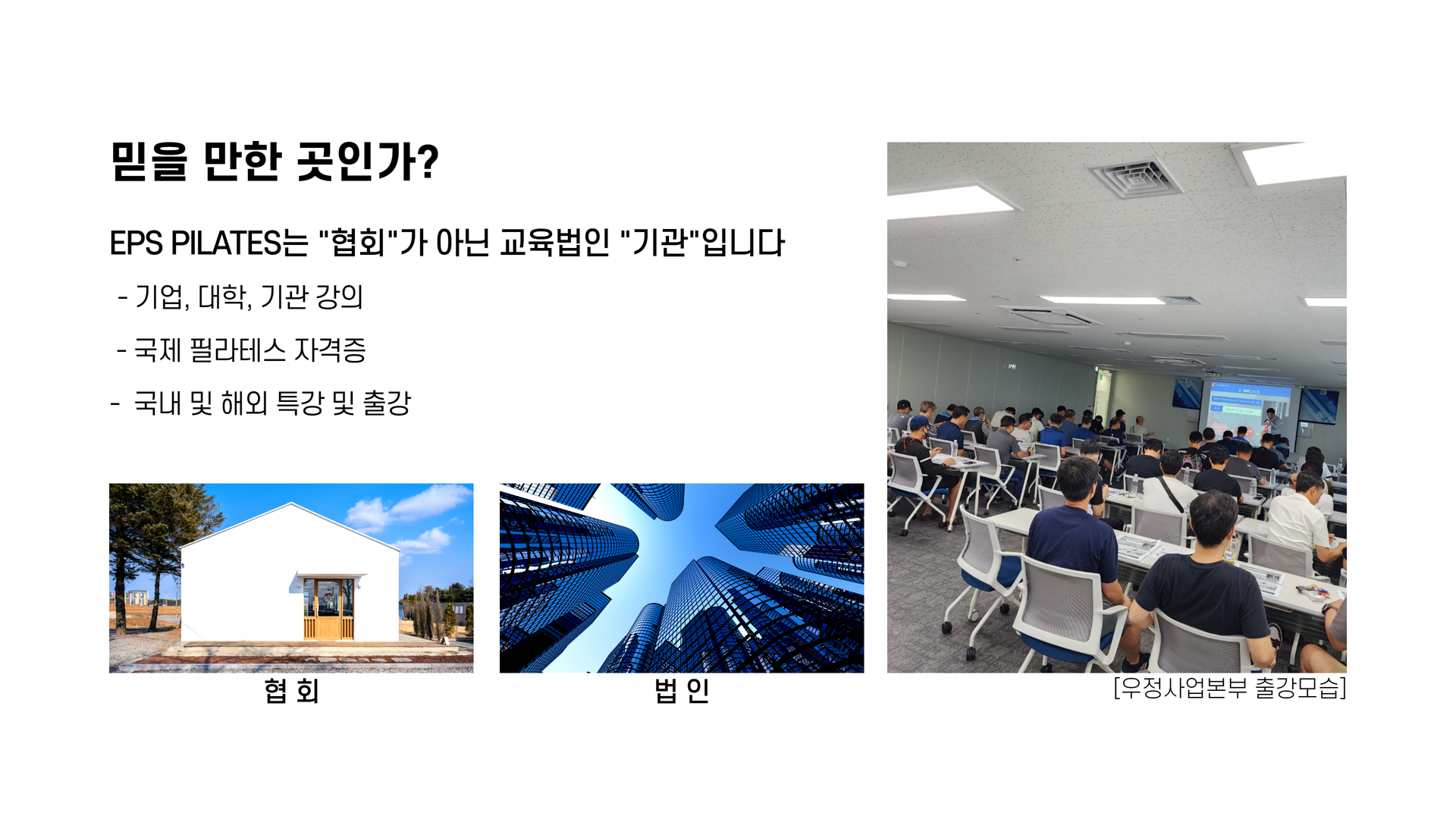 믿을 만한 곳인가?

EPS PILATES는 "협회"가 아닌 교육법인 "기관"입니다

- 기업, 대학, 기관 강의

- 국제 필라테스 자격증

- 국내 및 해외 특강 및 출강

협 회

법 인

[우정사업본부 출강모습]